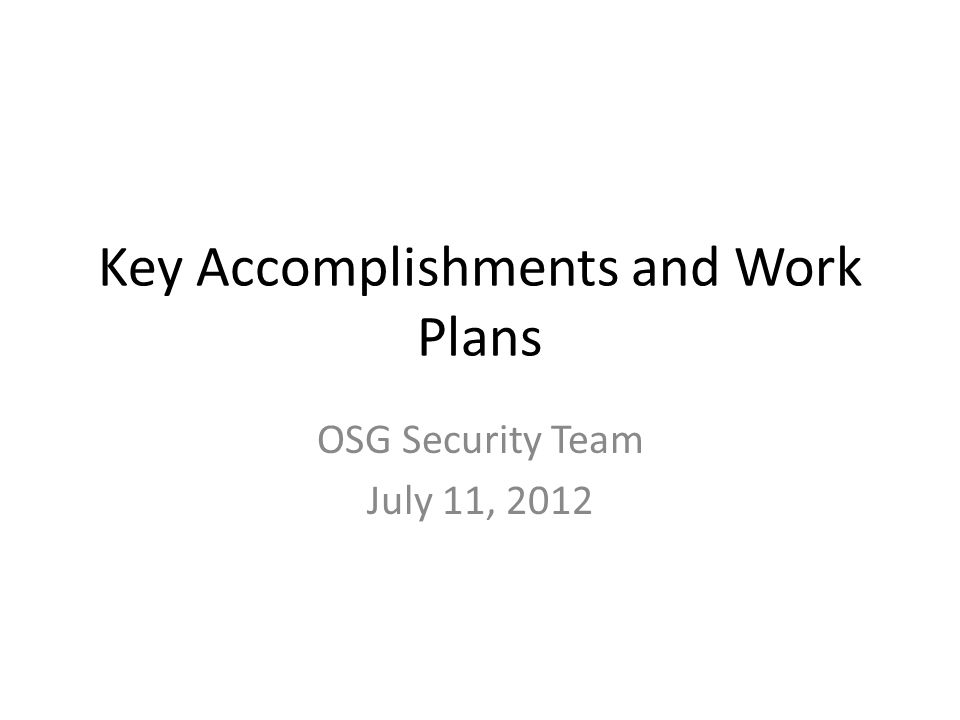 Key Accomplishments and Work Plans

OSG Security Team
July 11, 2012